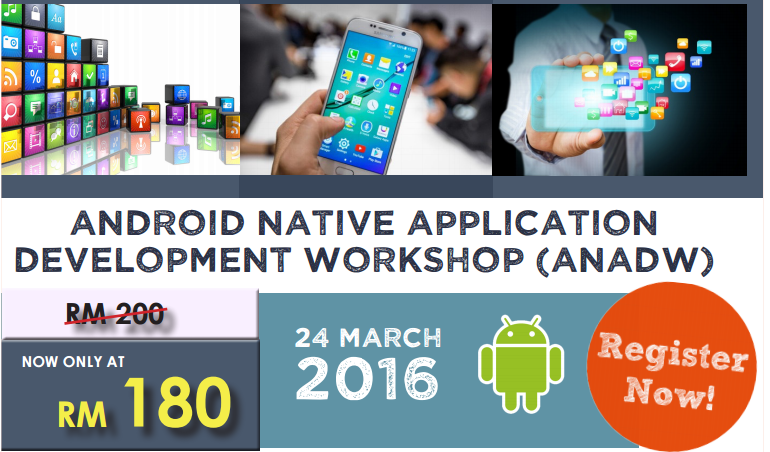 ANDROID NATIVE APPLICATION DEVELOPMENT WORKSHOP (ANADW)

RM 200

NOW ONLY AT

RM 180

24 MARCH 2016

Register Now!